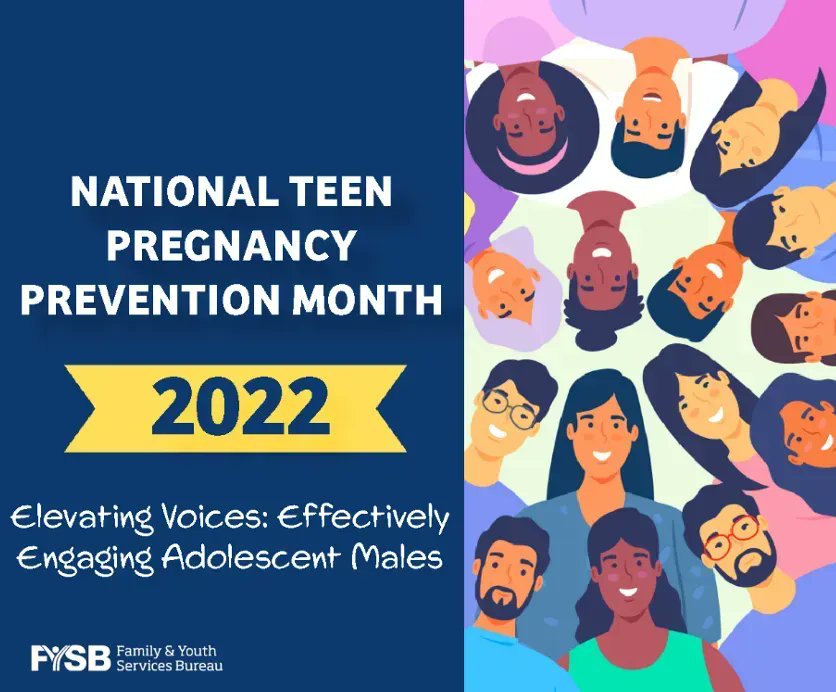 NATIONAL TEEN PREGNANCY PREVENTION MONTH

2022

Elevating Voices: Effectively Engaging Adolescent Males

FYSB Family & Youth Services Bureau